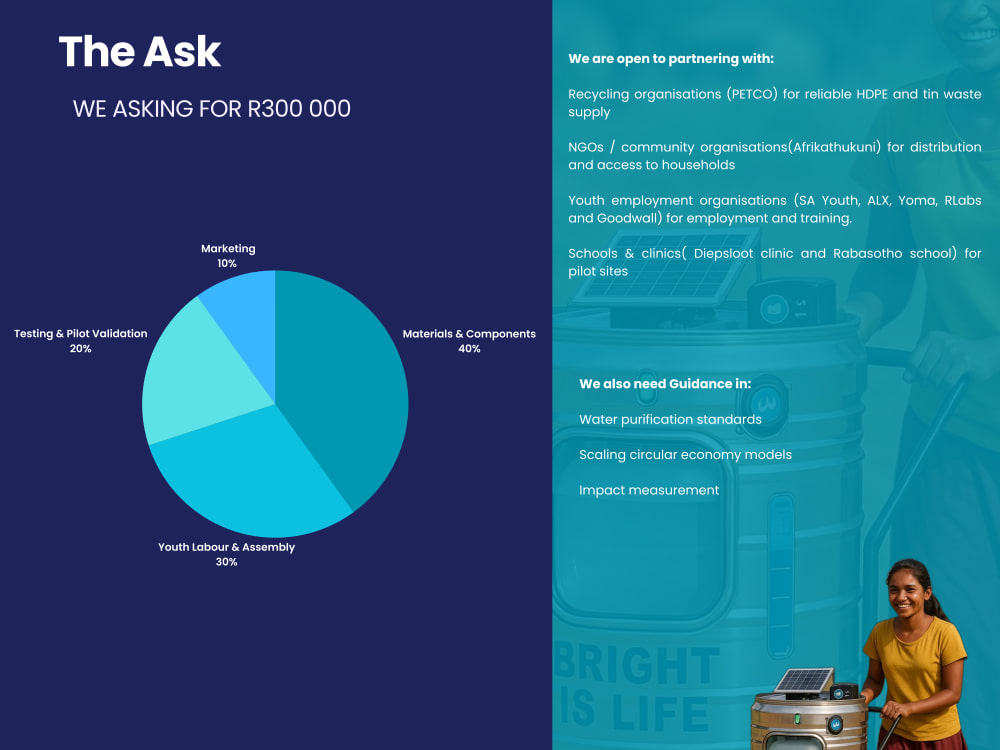 The Ask

WE ASKING FOR R300 000

Marketing
10%

Testing & Pilot Validation
20%

Materials & Components
40%

Youth Labour & Assembly
30%

We are open to partnering with:

Recycling organisations (PETCO) for reliable HDPE and tin waste supply

NGOs / community organisations(Afrikathukuni) for distribution and access to households

Youth employment organisations (SA Youth, ALX, Yoma, RLabs and Goodwall) for employment and training.

Schools & clinics( Diepsloot clinic and Rabasotho school) for pilot sites

We also need Guidance in:

Water purification standards

Scaling circular economy models

Impact measurement

BRIGHT
IS LIFE